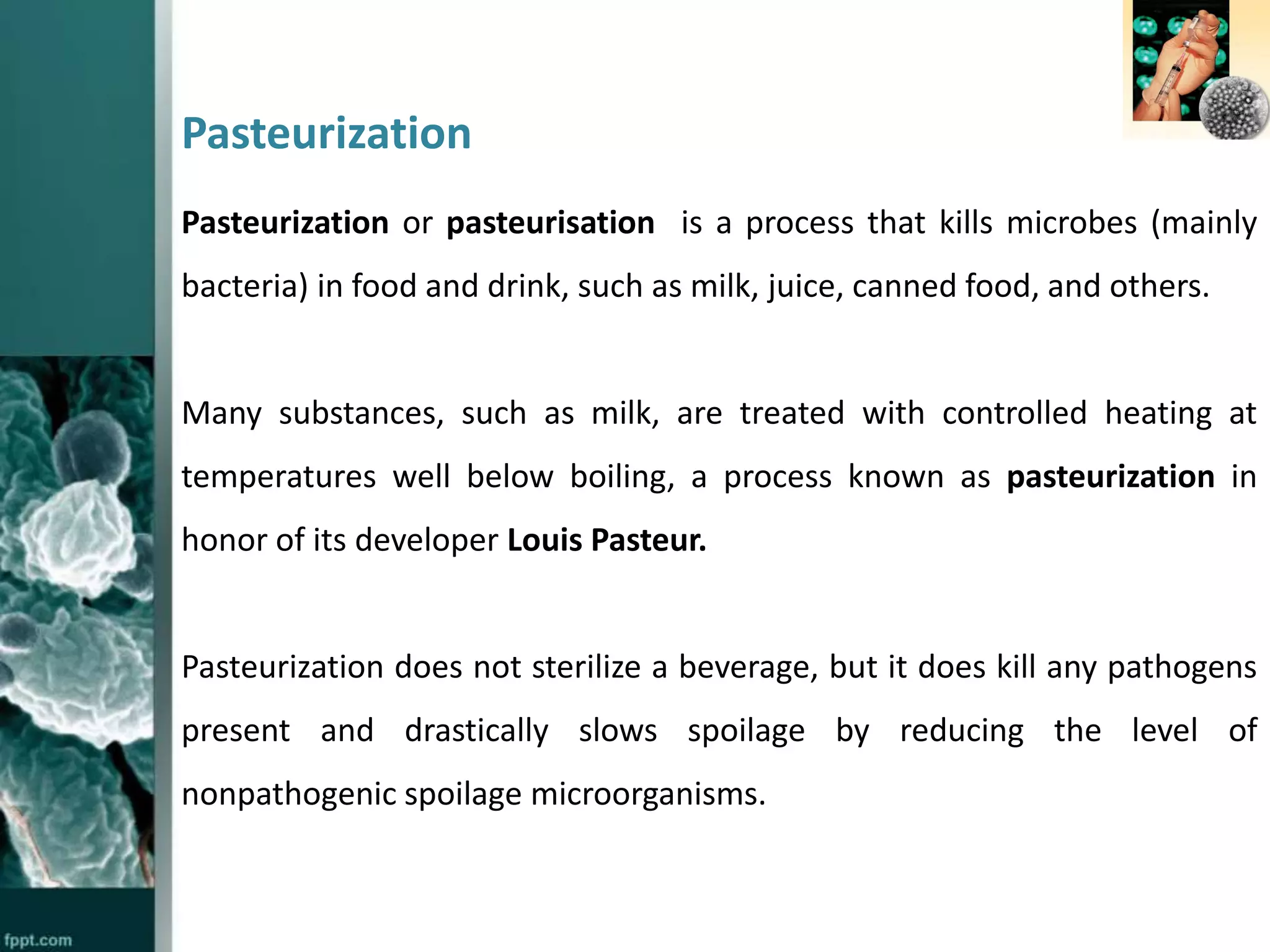 Pasteurization

Pasteurization or pasteurisation is a process that kills microbes (mainly bacteria) in food and drink, such as milk, juice, canned food, and others.

Many substances, such as milk, are treated with controlled heating at temperatures well below boiling, a process known as pasteurization in honor of its developer Louis Pasteur.

Pasteurization does not sterilize a beverage, but it does kill any pathogens present and drastically slows spoilage by reducing the level of nonpathogenic spoilage microorganisms.

fppt.com